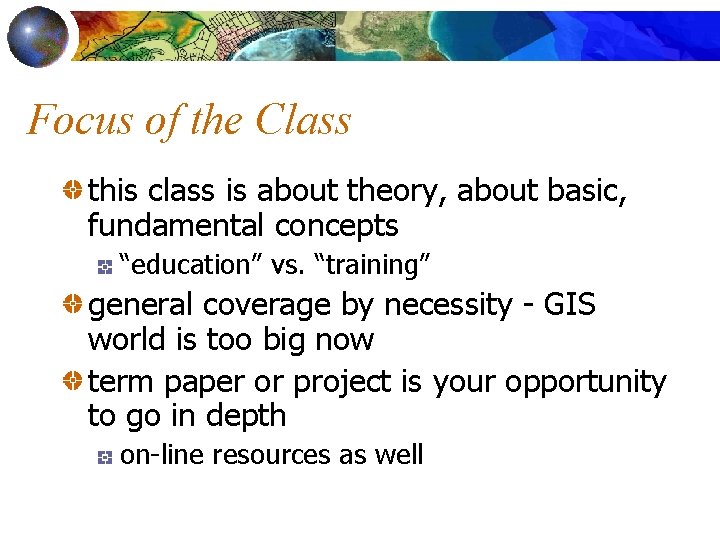 Focus of the Class

this class is about theory, about basic, fundamental concepts

“education” vs. “training”

general coverage by necessity - GIS world is too big now

term paper or project is your opportunity to go in depth

on-line resources as well